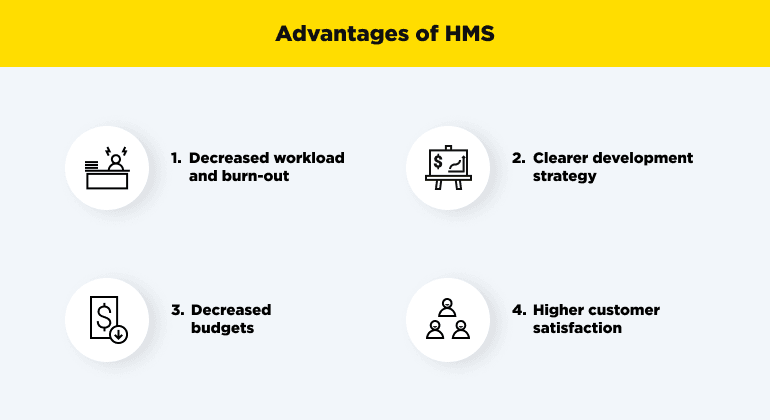 Advantages of HMS

1. Decreased workload and burn-out

2. Clearer development strategy

3. Decreased budgets

4. Higher customer satisfaction